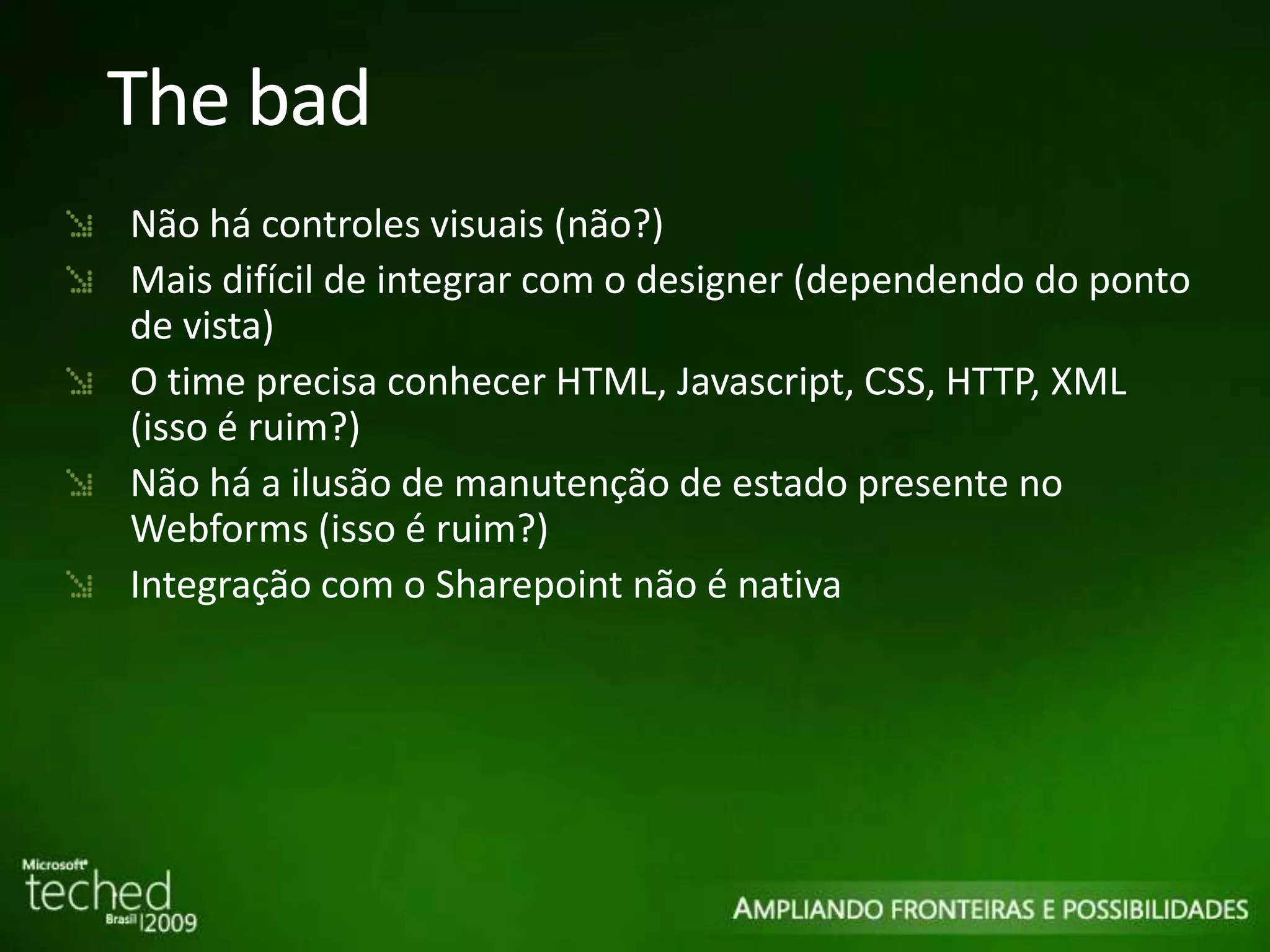 The bad

Não há controles visuais (não?)

Mais difícil de integrar com o designer (dependendo do ponto de vista)

O time precisa conhecer HTML, Javascript, CSS, HTTP, XML (isso é ruim?)

Não há a ilusão de manutenção de estado presente no Webforms (isso é ruim?)

Integração com o Sharepoint não é nativa

Microsoft teched Brasil 2009

AMPLIANDO FRONTEIRAS E POSSIBILIDADES